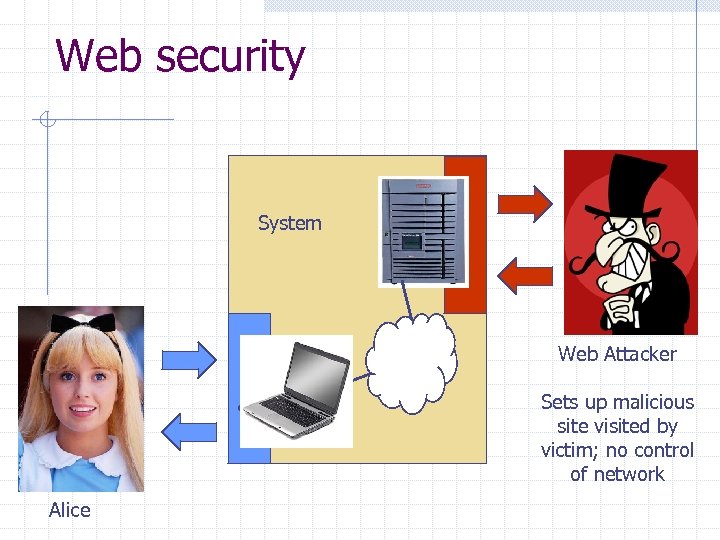 Web security

System

Web Attacker

Sets up malicious site visited by victim; no control of network

Alice